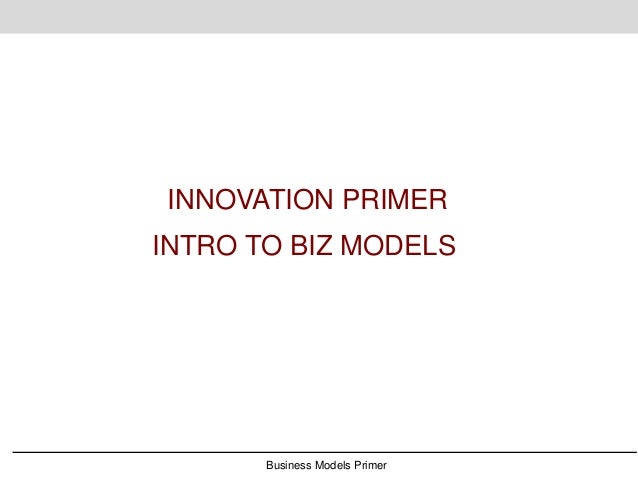 INNOVATION PRIMER
INTRO TO BIZ MODELS

Business Models Primer